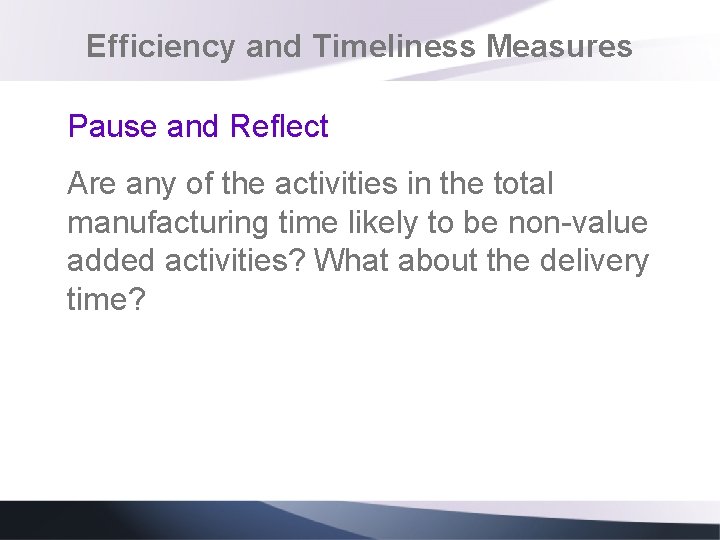 Efficiency and Timeliness Measures

Pause and Reflect

Are any of the activities in the total manufacturing time likely to be non-value added activities? What about the delivery time?